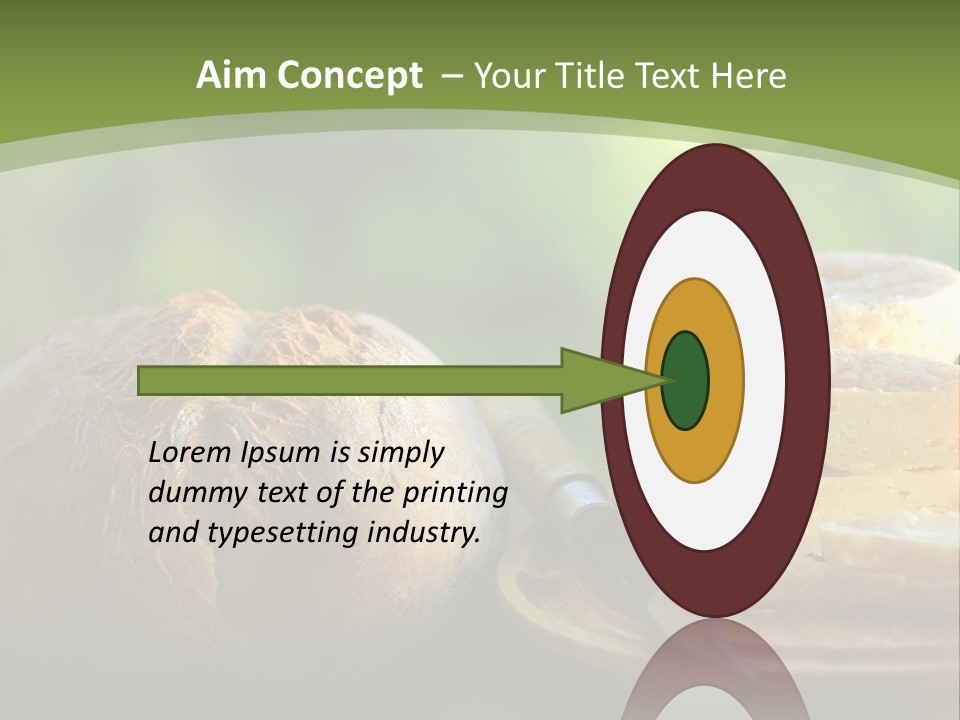 Aim Concept – Your Title Text Here

Lorem Ipsum is simply dummy text of the printing and typesetting industry.